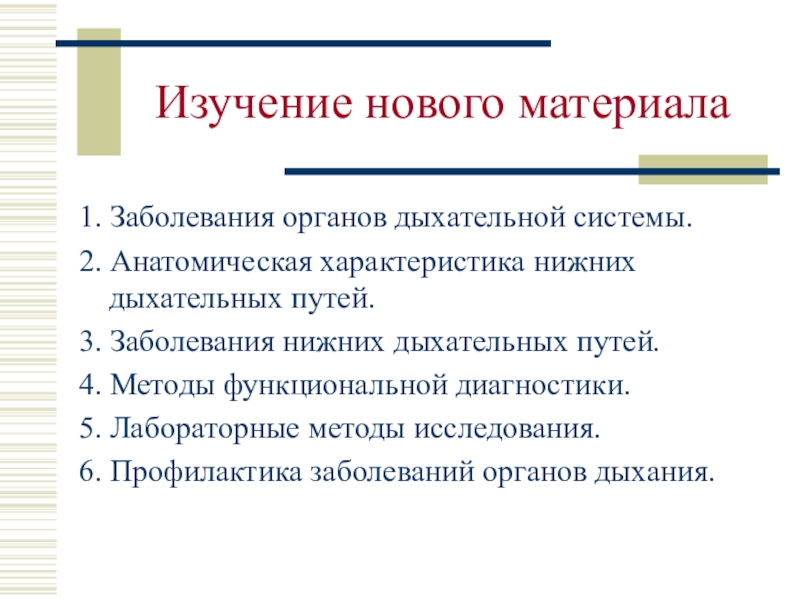 Изучение нового материала

1. Заболевания органов дыхательной системы.
2. Анатомическая характеристика нижних дыхательных путей.
3. Заболевания нижних дыхательных путей.
4. Методы функциональной диагностики.
5. Лабораторные методы исследования.
6. Профилактика заболеваний органов дыхания.